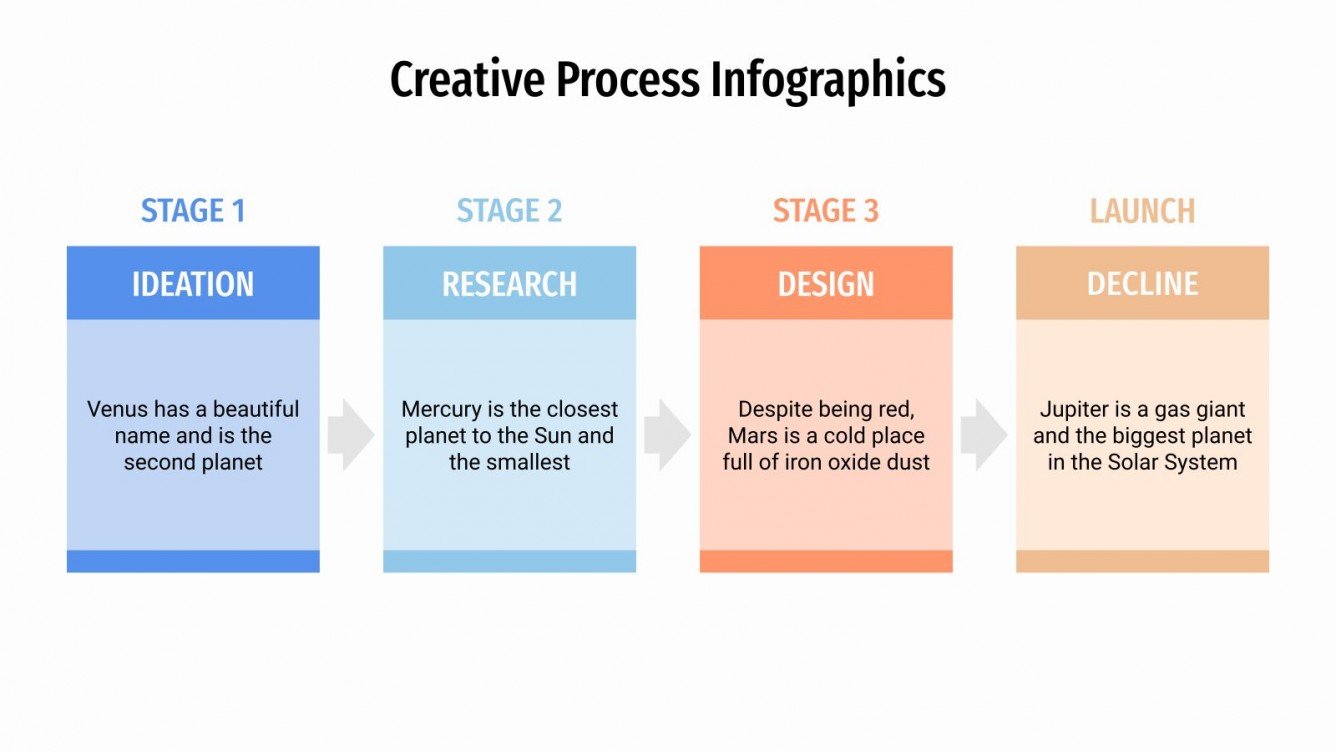 Creative Process Infographics

STAGE 1

IDEATION

Venus has a beautiful name and is the second planet

STAGE 2

RESEARCH

Mercury is the closest planet to the Sun and the smallest

STAGE 3

DESIGN

Despite being red, Mars is a cold place full of iron oxide dust

LAUNCH

DECLINE

Jupiter is a gas giant and the biggest planet in the Solar System